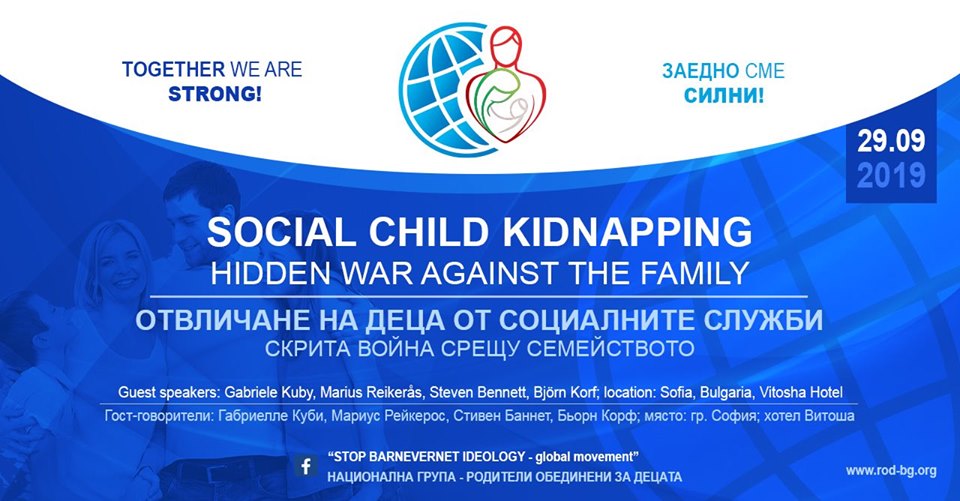 TOGETHER WE ARE STRONG!

ЗАЕДНО СМЕ СИЛНИ!

29.09
2019

SOCIAL CHILD KIDNAPPING
HIDDEN WAR AGAINST THE FAMILY

ОТВЛИЧАНЕ НА ДЕЦА ОТ СОЦИАЛНИТЕ СЛУЖБИ
СКРИТА ВОЙНА СРЕЩУ СЕМЕЙСТВОТО

Guest speakers: Gabriele Kuby, Marius Reikerås, Steven Bennett, Björn Korf; location: Sofia, Bulgaria, Vitosha Hotel

Гост-говорители: Габриелле Куби, Мариус Рейкерос, Стивен Баннет, Бьорн Корф; място: гр. София; хотел Витоша

f "STOP BARNEVERNET IDEOLOGY - global movement"
НАЦИОНАЛНА ГРУПА - РОДИТЕЛИ ОБЕДИНЕНИ ЗА ДЕЦАТА

www.rod-bg.org